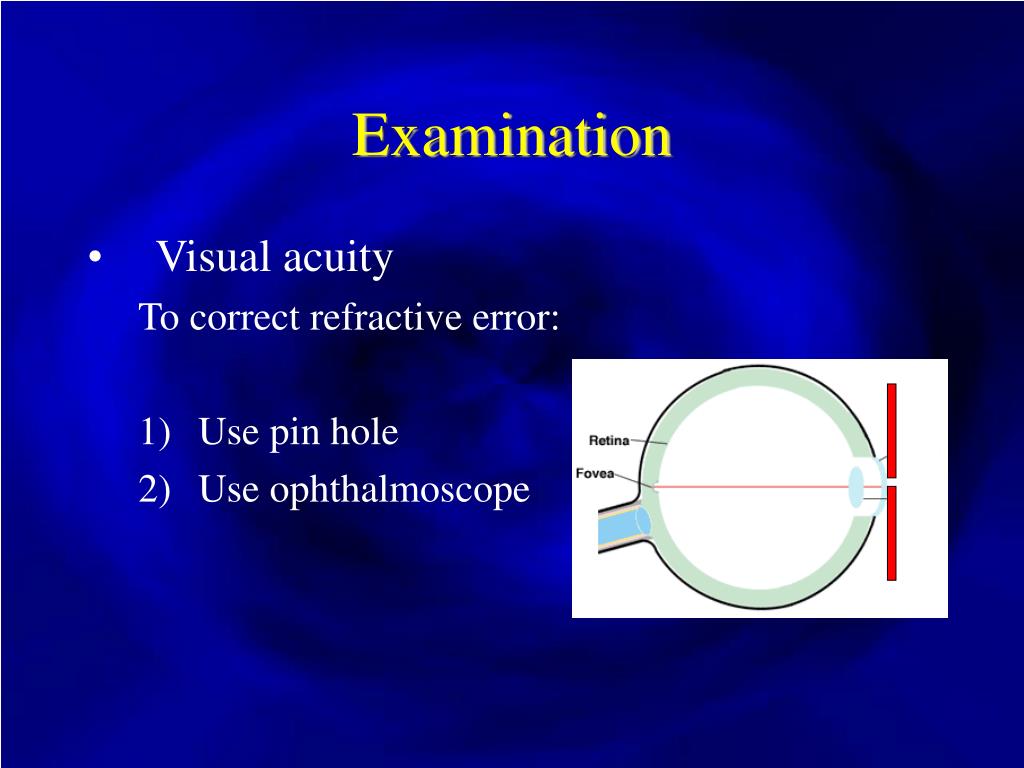 Examination

• Visual acuity

To correct refractive error:

1) Use pin hole
2) Use ophthalmoscope

Retina
Fovea